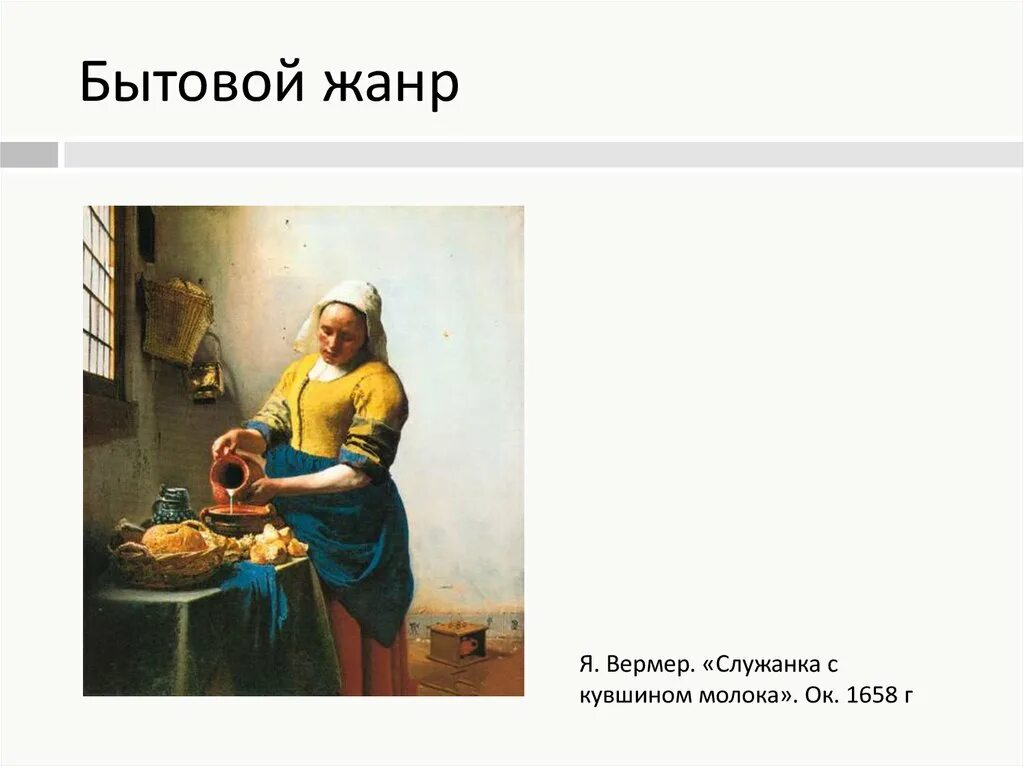 Бытовой жанр

Я. Вермер. «Служанка с кувшином молока». Ок. 1658 г